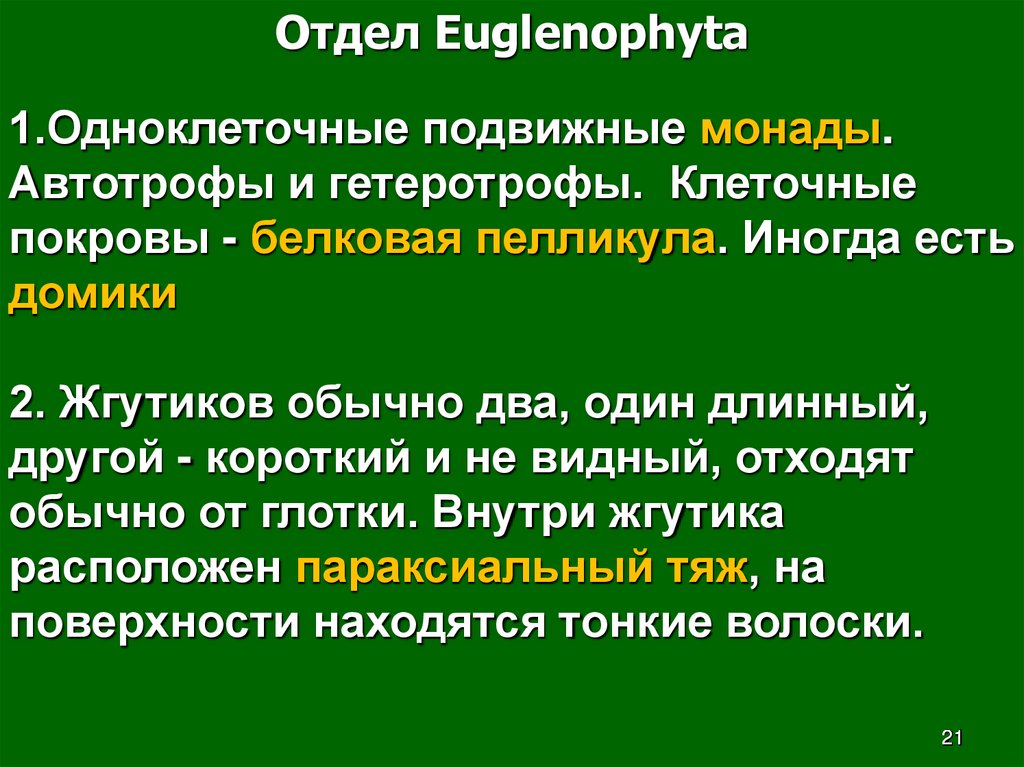 Отдел Euglenophyta

1.Одноклеточные подвижные монады. Автотрофы и гетеротрофы. Клеточные покровы - белковая пелликула. Иногда есть домики

2. Жгутиков обычно два, один длинный, другой - короткий и не видный, отходят обычно от глотки. Внутри жгутика расположен параксиальный тяж, на поверхности находятся тонкие волоски.

21